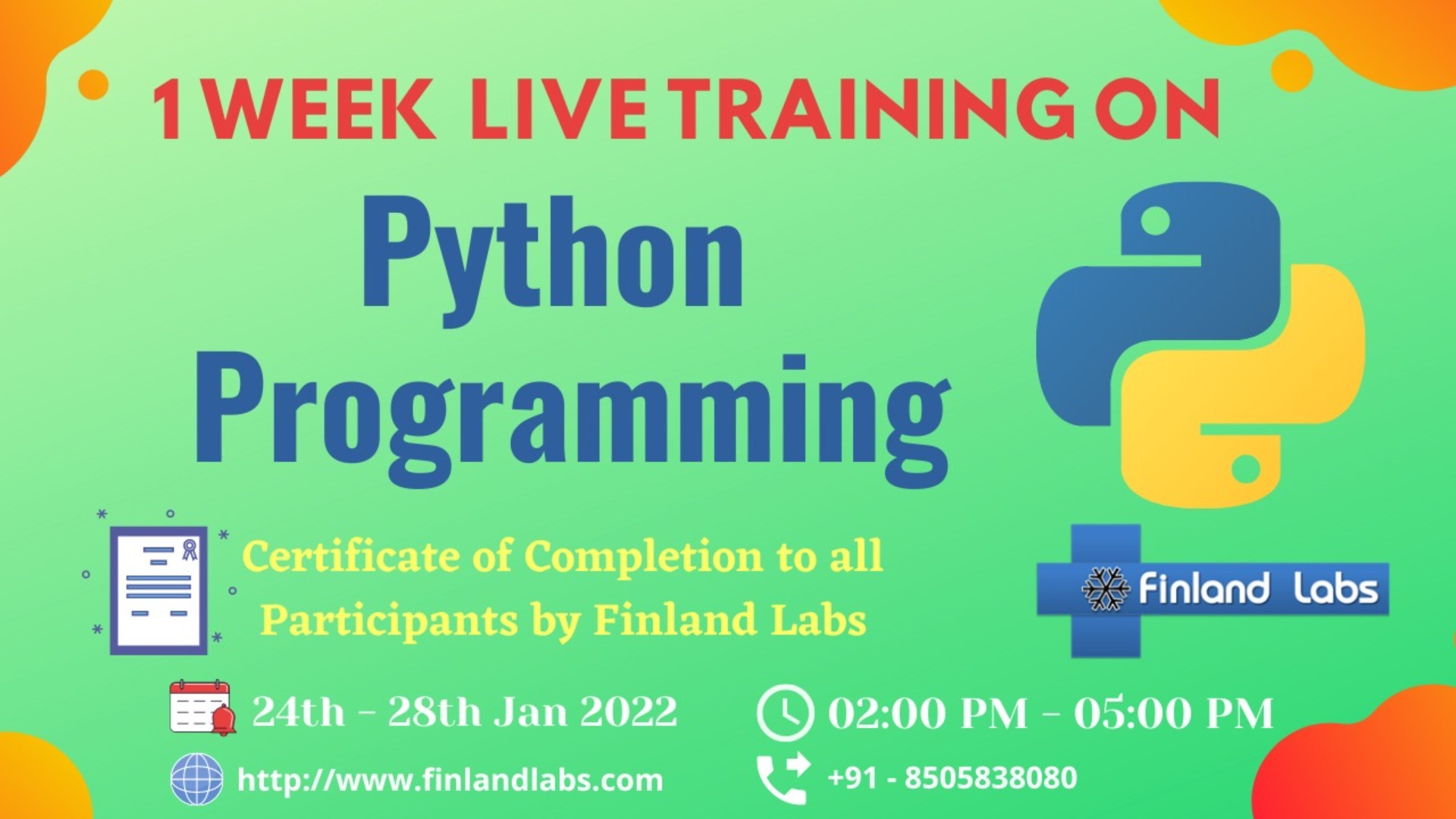 1 WEEK LIVE TRAINING ON

Python Programming

Certificate of Completion to all Participants by Finland Labs

Finland Labs

24th - 28th Jan 2022

02:00 PM - 05:00 PM

http://www.finlandlabs.com

+91 - 8505838080